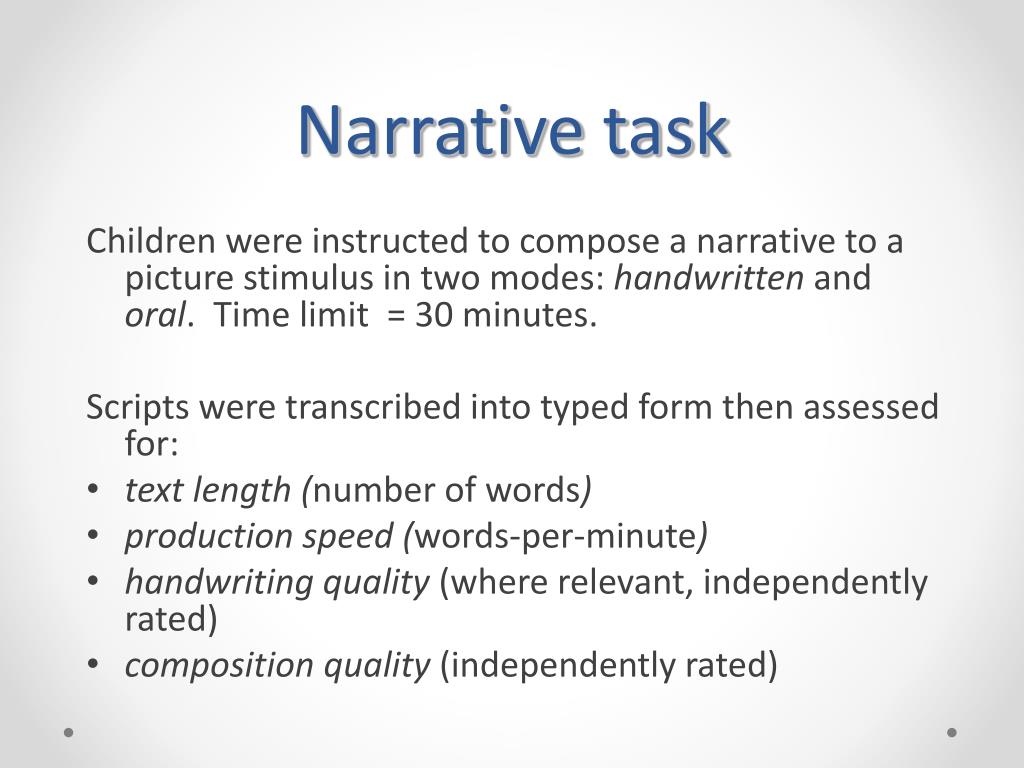 Narrative task

Children were instructed to compose a narrative to a picture stimulus in two modes: handwritten and oral. Time limit = 30 minutes.

Scripts were transcribed into typed form then assessed for:
• text length (number of words)
• production speed (words-per-minute)
• handwriting quality (where relevant, independently rated)
• composition quality (independently rated)